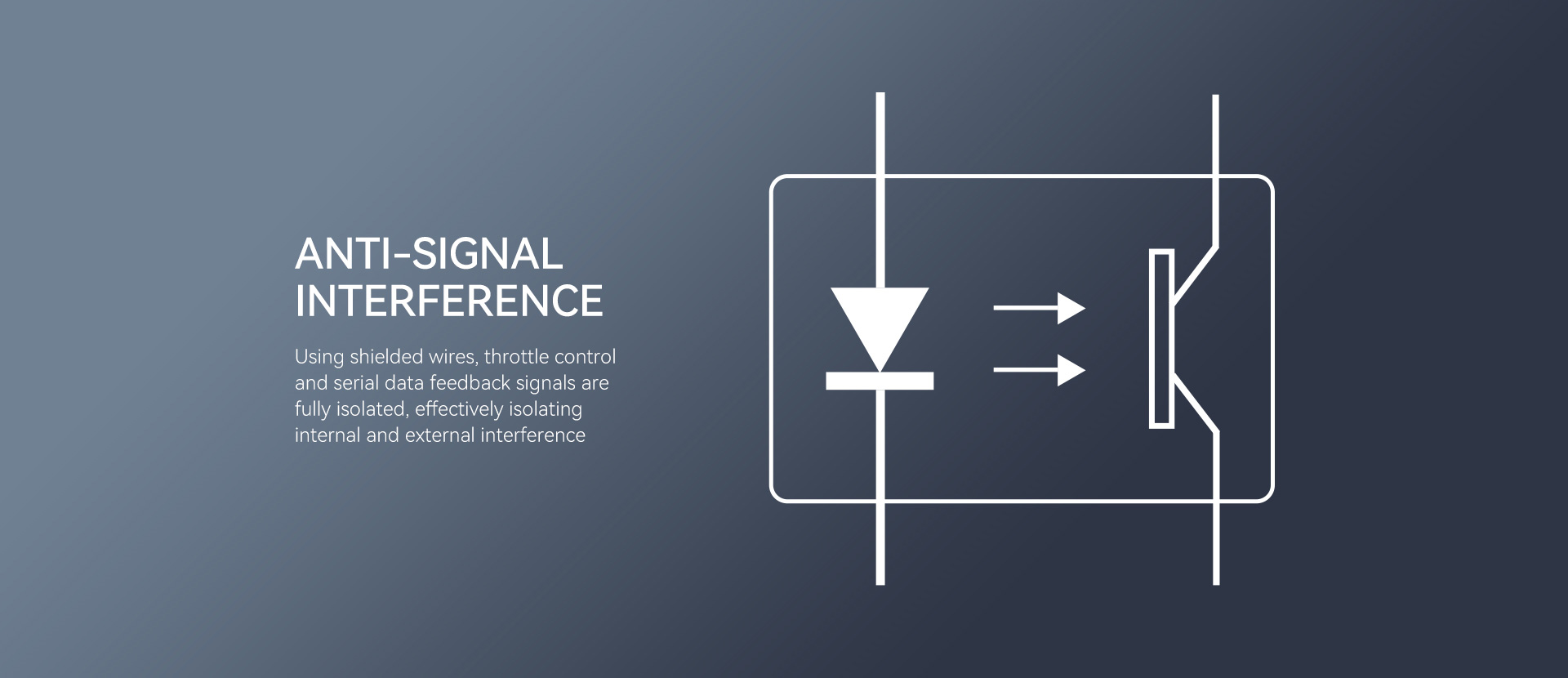 ANTI-SIGNAL INTERFERENCE

Using shielded wires, throttle control and serial data feedback signals are fully isolated, effectively isolating internal and external interference